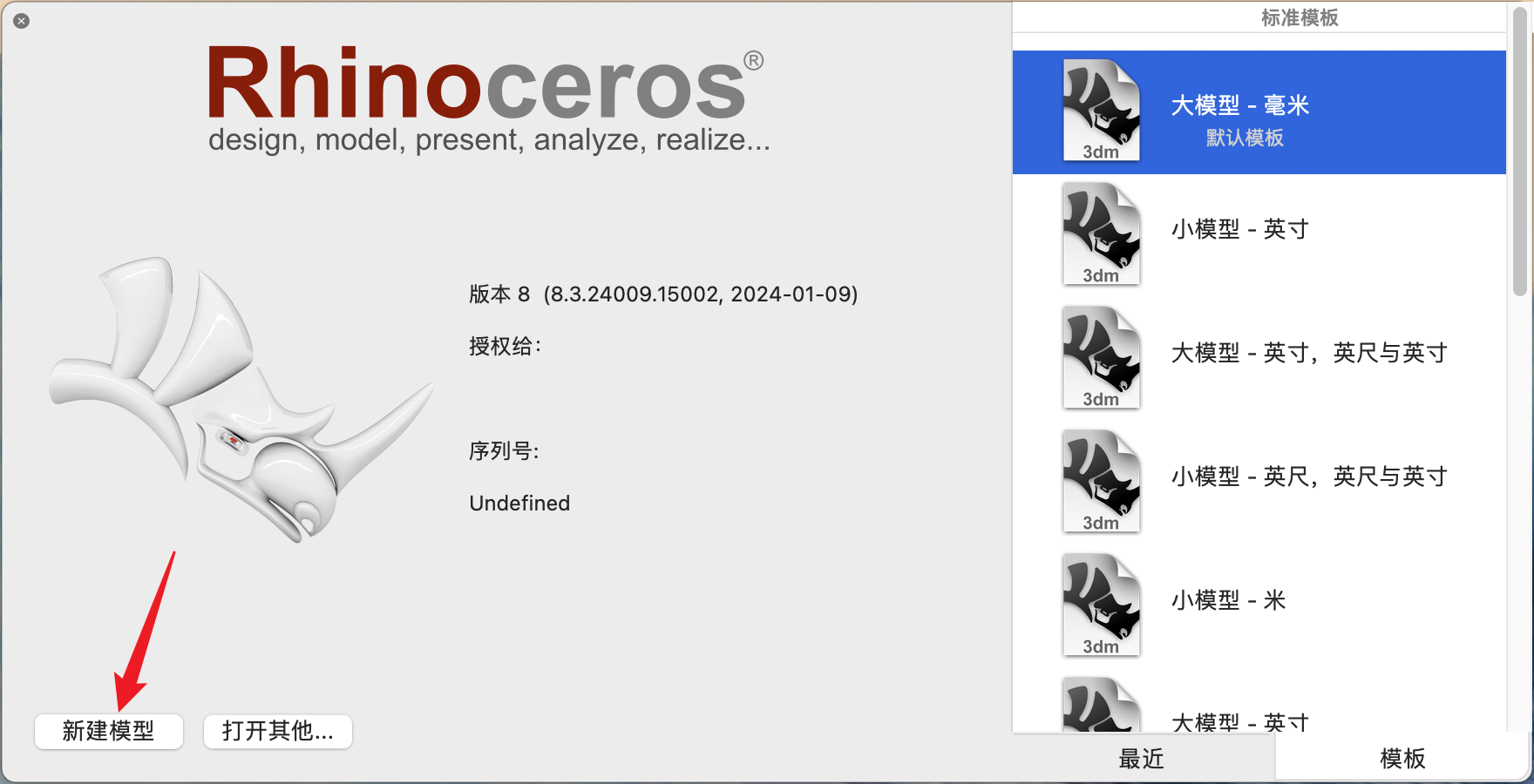 Rhinoceros®
design, model, present, analyze, realize...

版本 8 (8.3.24009.15002, 2024-01-09)

授权给:

序列号:

Undefined

新建模型

打开其他...

标准模板

3dm
大模型 - 毫米
默认模板

3dm
小模型 - 英寸

3dm
大模型 - 英寸, 英尺与英寸

3dm
小模型 - 英尺, 英尺与英寸

3dm
小模型 - 米

大模型 - 英寸

最近

模板